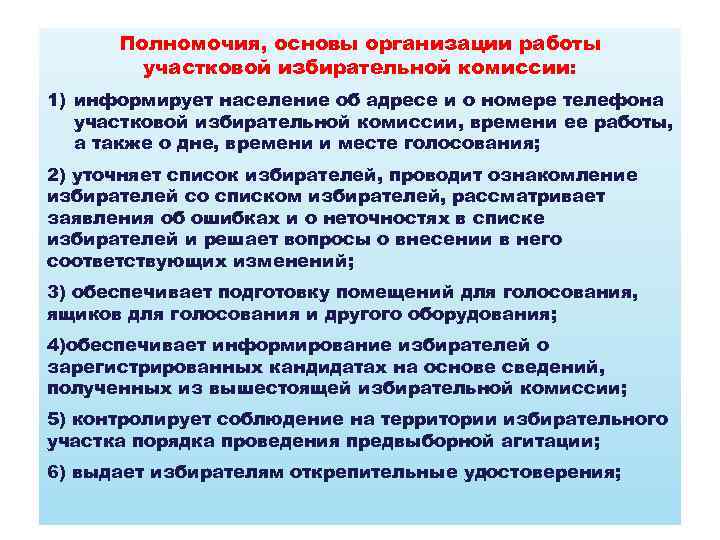 Полномочия, основы организации работы участковой избирательной комиссии:

1) информирует население об адресе и о номере телефона участковой избирательной комиссии, времени ее работы, а также о дне, времени и месте голосования;

2) уточняет список избирателей, проводит ознакомление избирателей со списком избирателей, рассматривает заявления об ошибках и о неточностях в списке избирателей и решает вопросы о внесении в него соответствующих изменений;

3) обеспечивает подготовку помещений для голосования, ящиков для голосования и другого оборудования;

4)обеспечивает информирование избирателей о зарегистрированных кандидатах на основе сведений, полученных из вышестоящей избирательной комиссии;

5) контролирует соблюдение на территории избирательного участка порядка проведения предвыборной агитации;

6) выдает избирателям открепительные удостоверения;